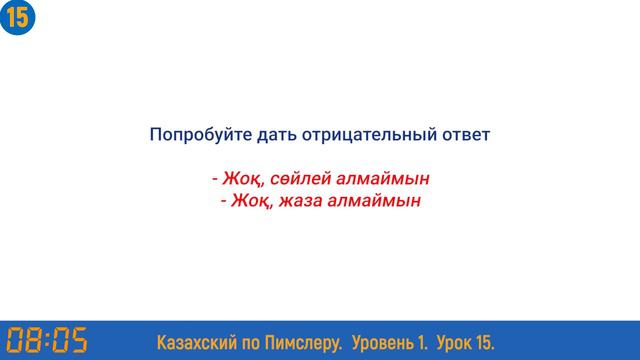 15

Попробуйте дать отрицательный ответ

- Жоқ, сөйлей алмаймын
- Жоқ, жаза алмаймын

08:05 Казахский по Пимслеру. Уровень 1. Урок 15.